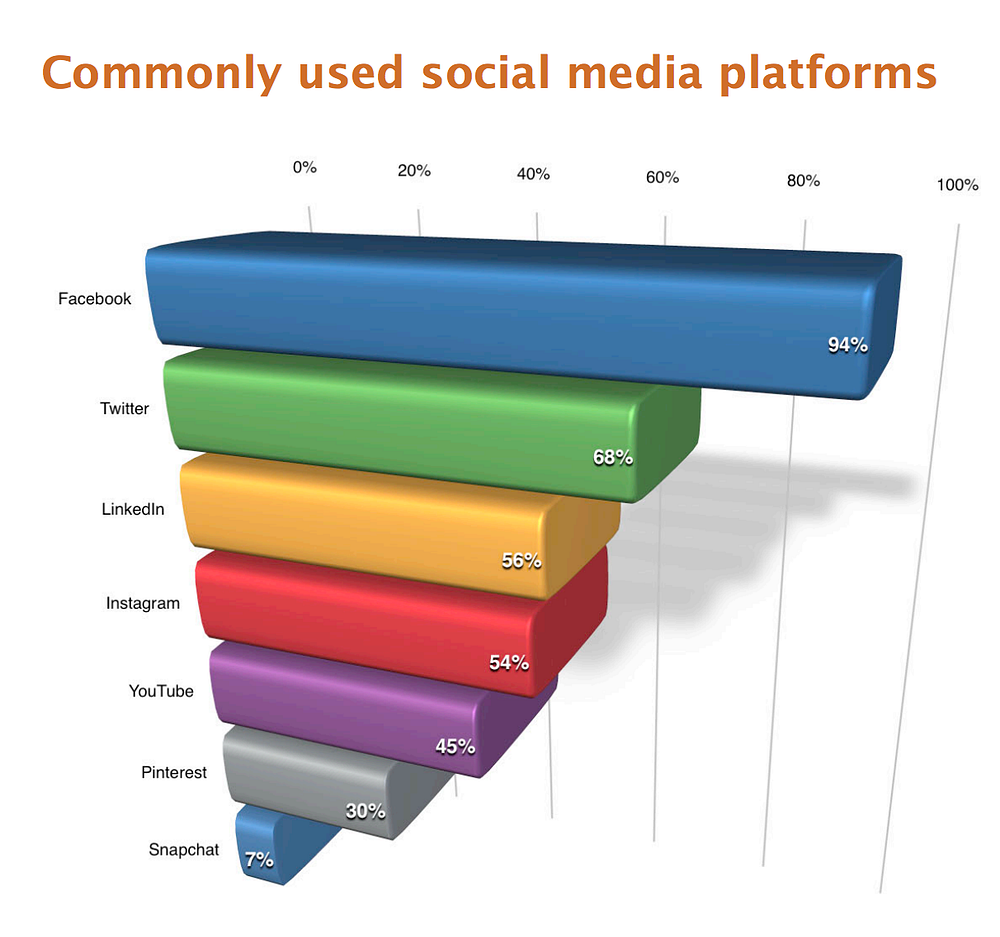 Commonly used social media platforms

0%
20%
40%
60%
80%
100%

Facebook
94%
Twitter
68%
LinkedIn
56%
Instagram
54%
YouTube
45%
Pinterest
30%
Snapchat
7%